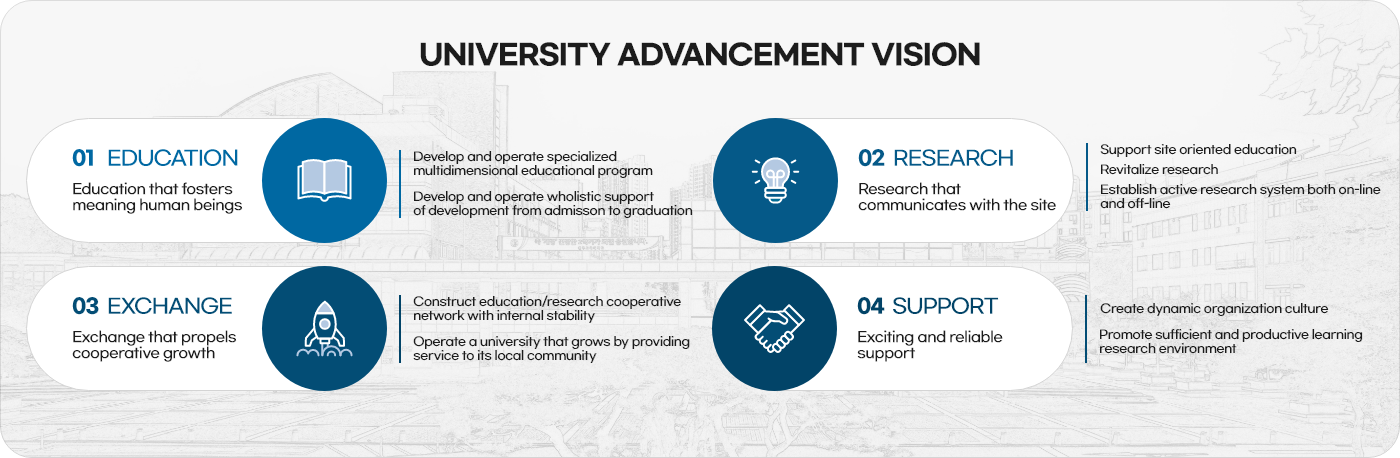 UNIVERSITY ADVANCEMENT VISION

01 EDUCATION
Education that fosters meaning human beings

Develop and operate specialized multidimensional educational program

Develop and operate wholistic support of development from admisson to graduation

02 RESEARCH
Research that communicates with the site

Support site oriented education

Revitalize research

Establish active research system both on-line and off-line

03 EXCHANGE
Exchange that propels cooperative growth

Construct education/research cooperative network with internal stability

Operate a university that grows by providing service to its local community

04 SUPPORT
Exciting and reliable support

Create dynamic organization culture

Promote sufficient and productive learning research environment